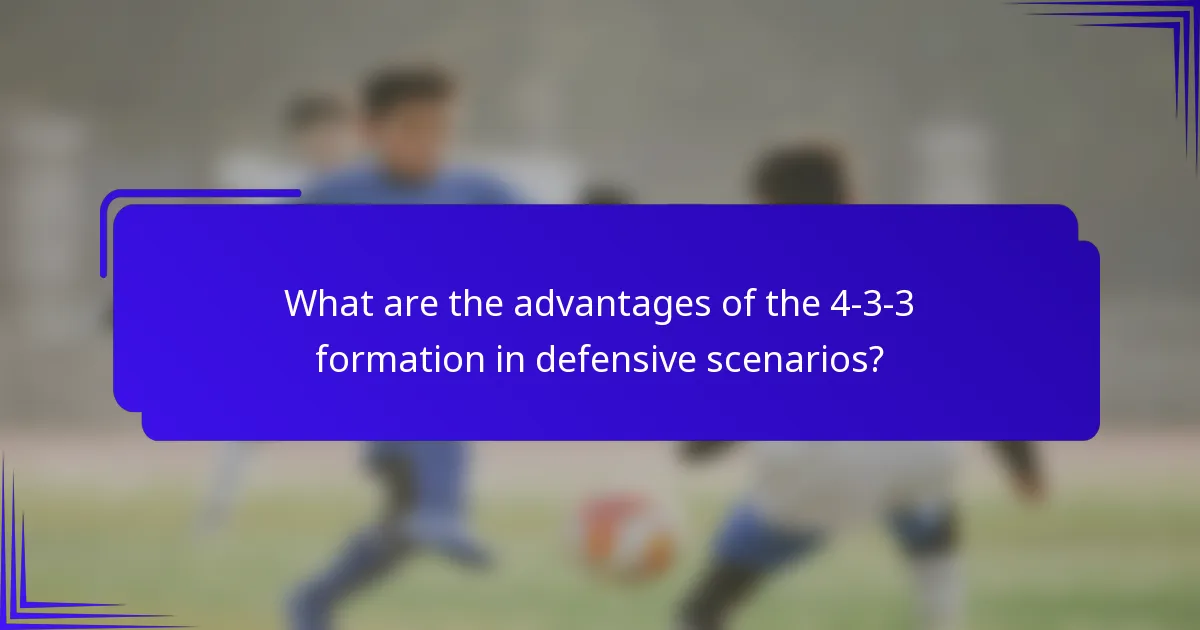 What are the advantages of the 4-3-3 formation in defensive scenarios?